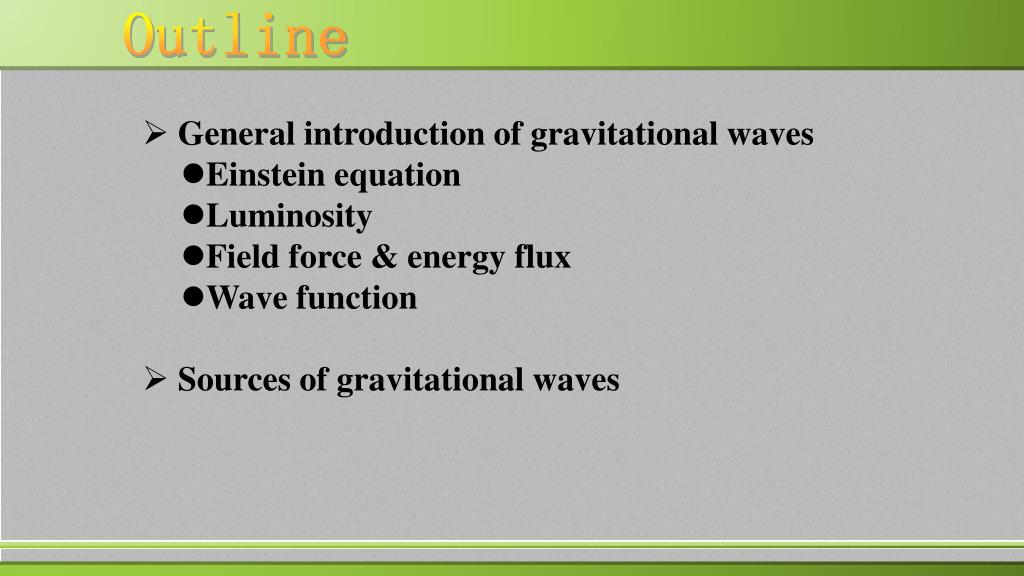 Outline

➢ General introduction of gravitational waves
●Einstein equation
●Luminosity
●Field force & energy flux
●Wave function

➢ Sources of gravitational waves